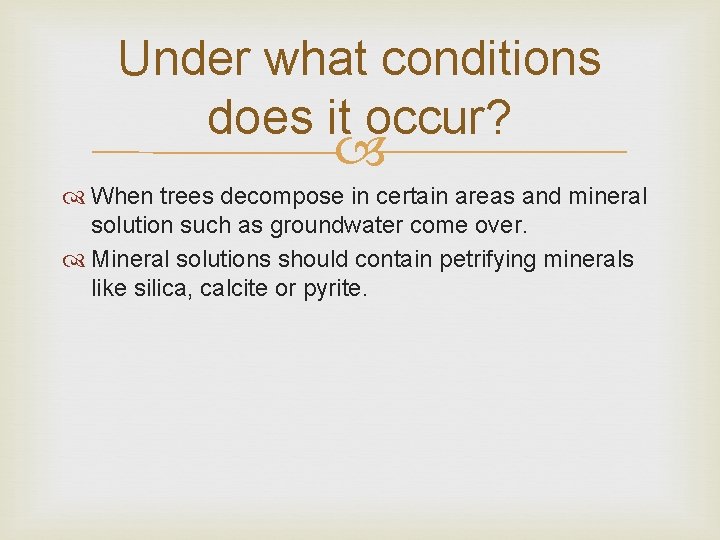 Under what conditions does it occur?

When trees decompose in certain areas and mineral solution such as groundwater come over.

Mineral solutions should contain petrifying minerals like silica, calcite or pyrite.